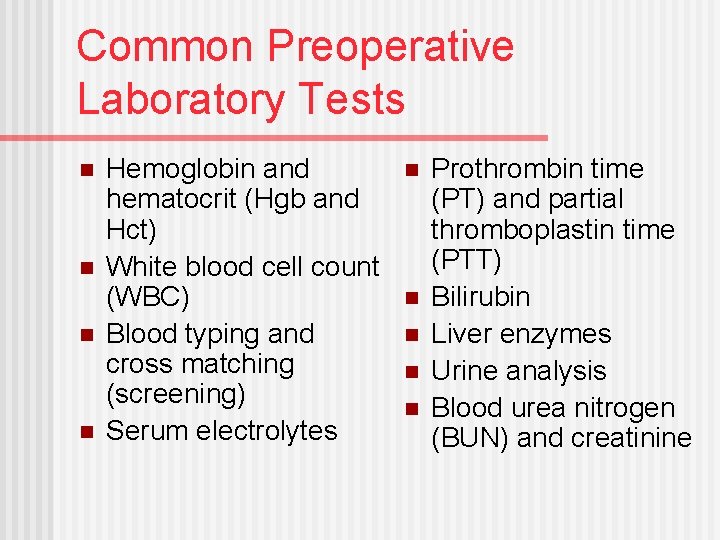 Common Preoperative Laboratory Tests

- Hemoglobin and hematocrit (Hgb and Hct)
- White blood cell count (WBC)
- Blood typing and cross matching (screening)
- Serum electrolytes

- Prothrombin time (PT) and partial thromboplastin time (PTT)
- Bilirubin
- Liver enzymes
- Urine analysis
- Blood urea nitrogen (BUN) and creatinine